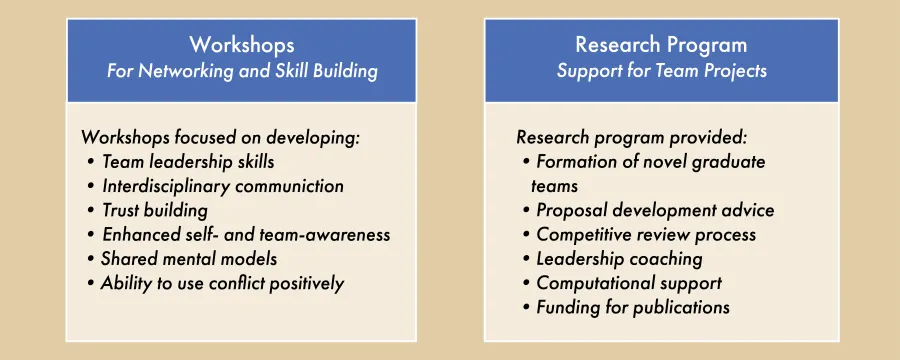 Workshops
For Networking and Skill Building

Workshops focused on developing:
• Team leadership skills
• Interdisciplinary communiction
• Trust building
• Enhanced self- and team-awareness
• Shared mental models
• Ability to use conflict positively

Research Program
Support for Team Projects

Research program provided:
• Formation of novel graduate teams
• Proposal development advice
• Competitive review process
• Leadership coaching
• Computational support
• Funding for publications